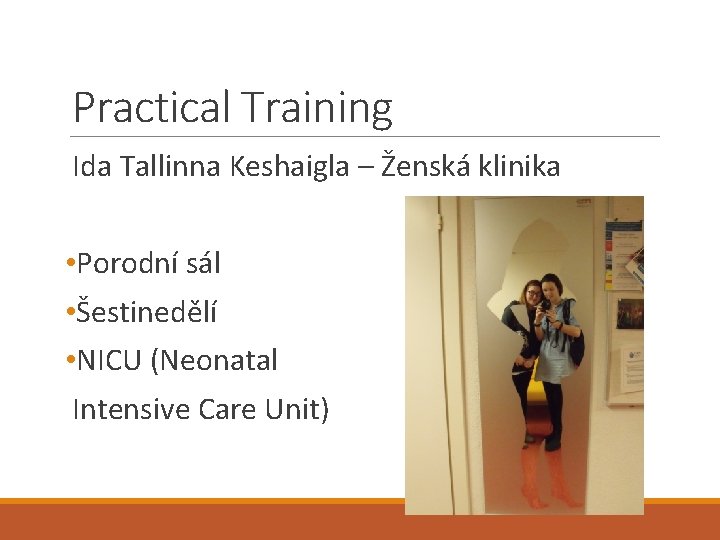 Practical Training

Ida Tallinna Keshaigla – Ženská klinika

•Porodní sál
•Šestinedělí
•NICU (Neonatal Intensive Care Unit)